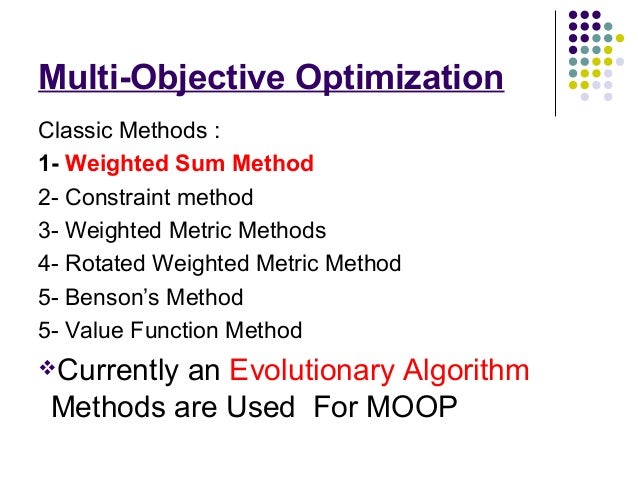 Multi-Objective Optimization

Classic Methods :
1- Weighted Sum Method
2- Constraint method
3- Weighted Metric Methods
4- Rotated Weighted Metric Method
5- Benson's Method
5- Value Function Method

❖Currently an Evolutionary Algorithm Methods are Used For MOOP